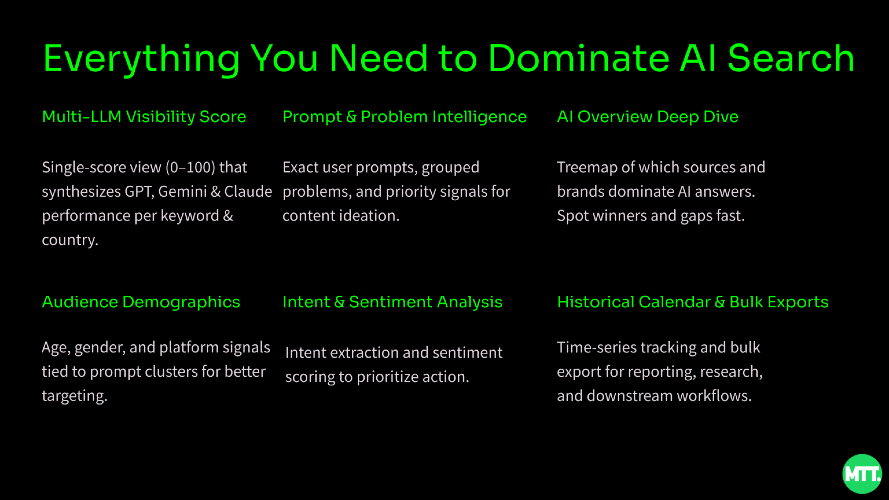 Everything You Need to Dominate AI Search

Multi-LLM Visibility Score

Single-score view (0–100) that synthesizes GPT, Gemini & Claude performance per keyword & country.

Prompt & Problem Intelligence

Exact user prompts, grouped problems, and priority signals for content ideation.

AI Overview Deep Dive

Treemap of which sources and brands dominate AI answers. Spot winners and gaps fast.

Audience Demographics

Age, gender, and platform signals tied to prompt clusters for better targeting.

Intent & Sentiment Analysis

Intent extraction and sentiment scoring to prioritize action.

Historical Calendar & Bulk Exports

Time-series tracking and bulk export for reporting, research, and downstream workflows.

MTT.